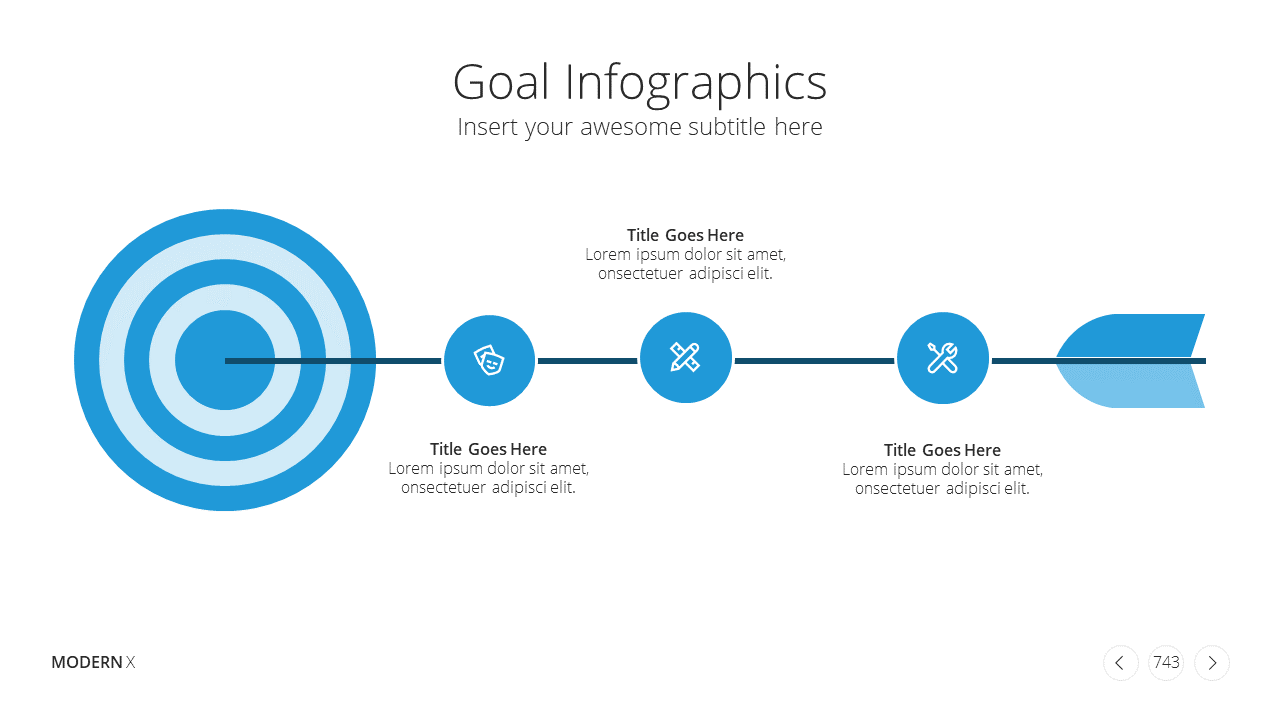 Goal Infographics
Insert your awesome subtitle here

Title Goes Here
Lorem ipsum dolor sit amet, onsectetuer adipisci elit.

Title Goes Here
Lorem ipsum dolor sit amet, onsectetuer adipisci elit.

Title Goes Here
Lorem ipsum dolor sit amet, onsectetuer adipisci elit.

MODERN X

743